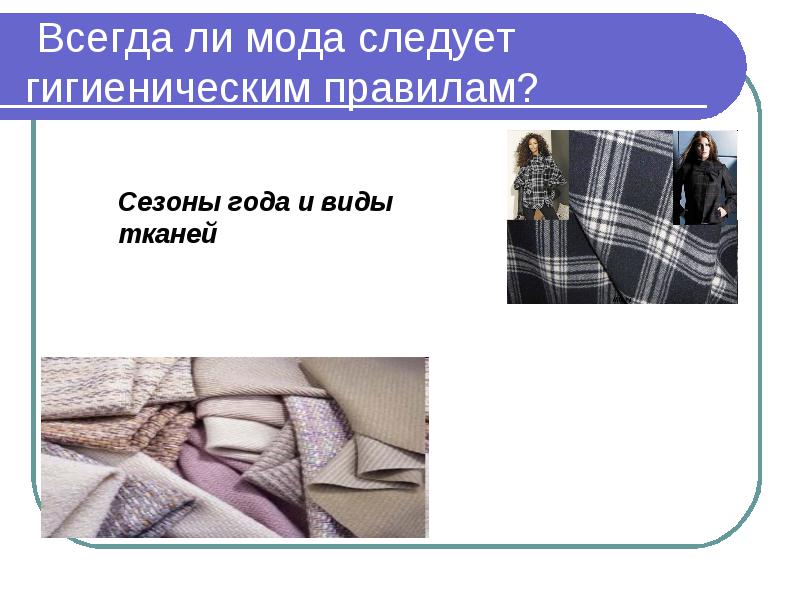 Всегда ли мода следует гигиеническим правилам?

Сезоны года и виды тканей